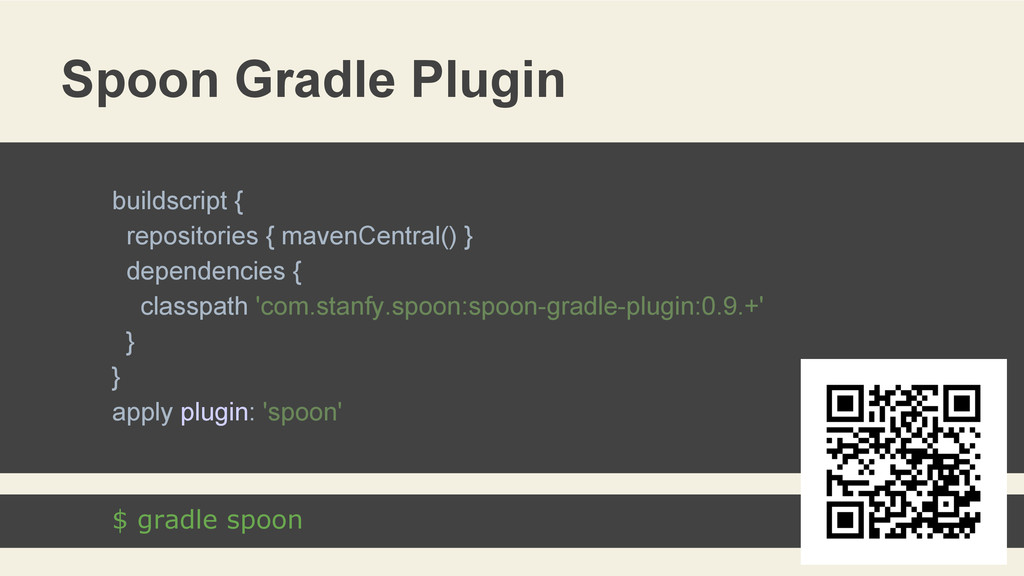 Spoon Gradle Plugin

buildscript {
  repositories { mavenCentral() }
  dependencies {
    classpath 'com.stanfy.spoon:spoon-gradle-plugin:0.9.+'
  }
}
apply plugin: 'spoon'

$ gradle spoon